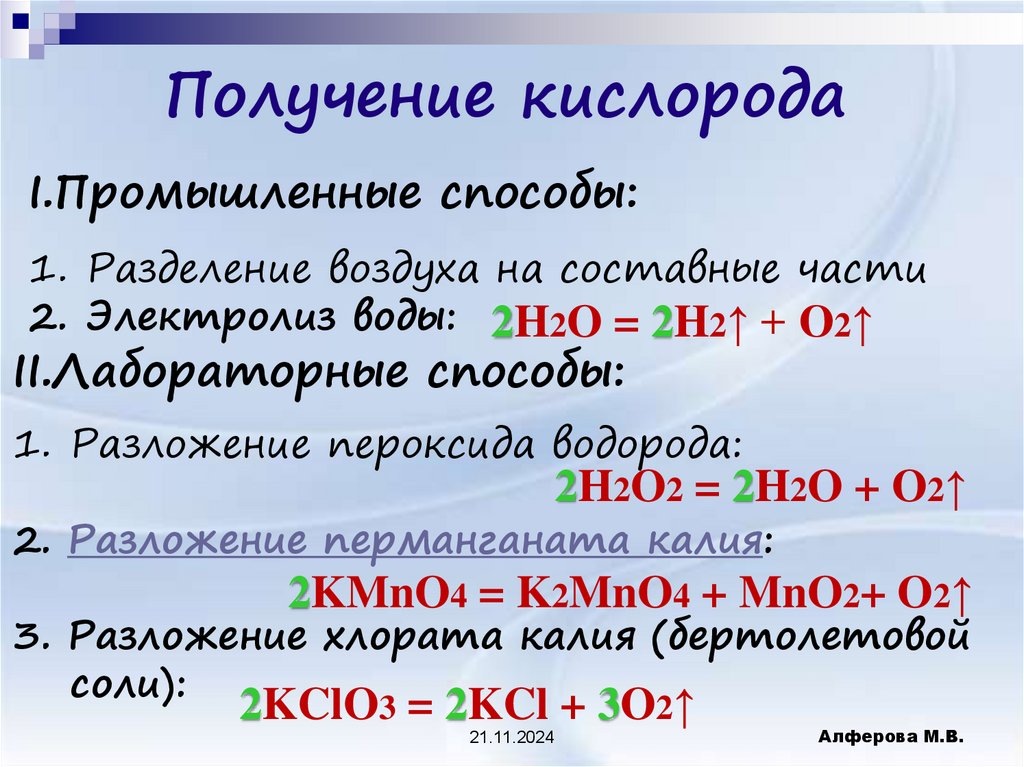 Получение кислорода

I.Промышленные способы:

1. Разделение воздуха на составные части
2. Электролиз воды: $2H_2O = 2H_2\uparrow + O_2\uparrow$

II.Лабораторные способы:

1. Разложение пероксида водорода:
$2H_2O_2 = 2H_2O + O_2\uparrow$

2. Разложение перманганата калия:
$2KMnO_4 = K_2MnO_4 + MnO_2 + O_2\uparrow$

3. Разложение хлората калия (бертолетовой соли): $2KClO_3 = 2KCl + 3O_2\uparrow$

21.11.2024

Алферова М.В.